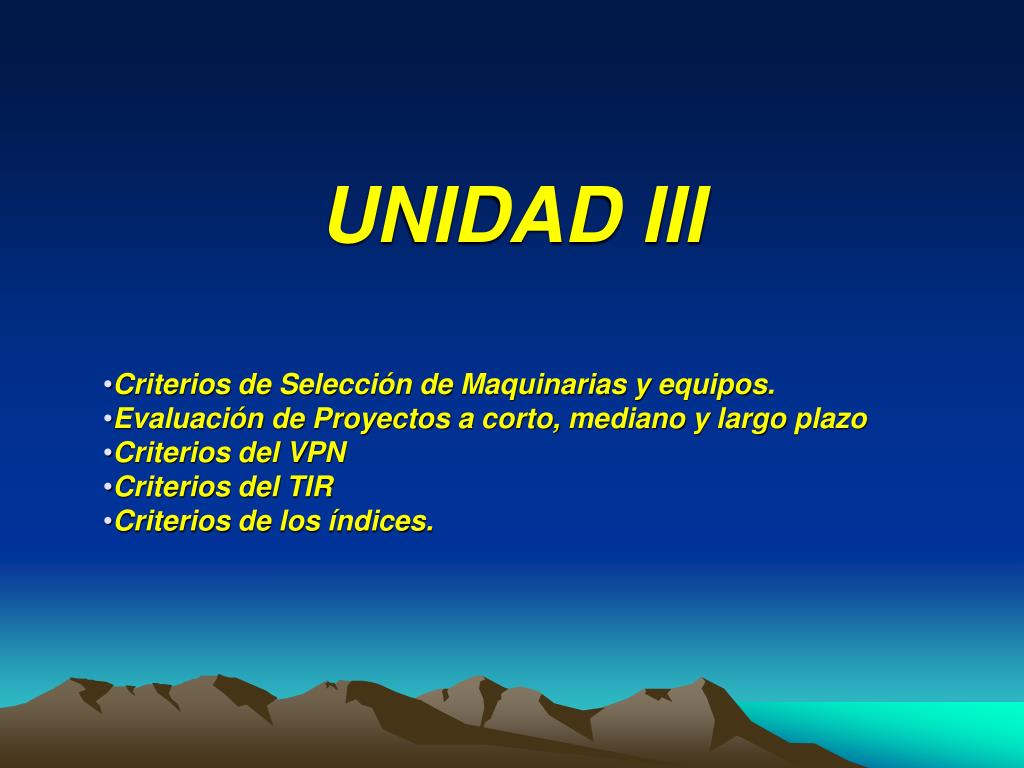 UNIDAD III

•Criterios de Selección de Maquinarias y equipos.
•Evaluación de Proyectos a corto, mediano y largo plazo
•Criterios del VPN
•Criterios del TIR
•Criterios de los índices.